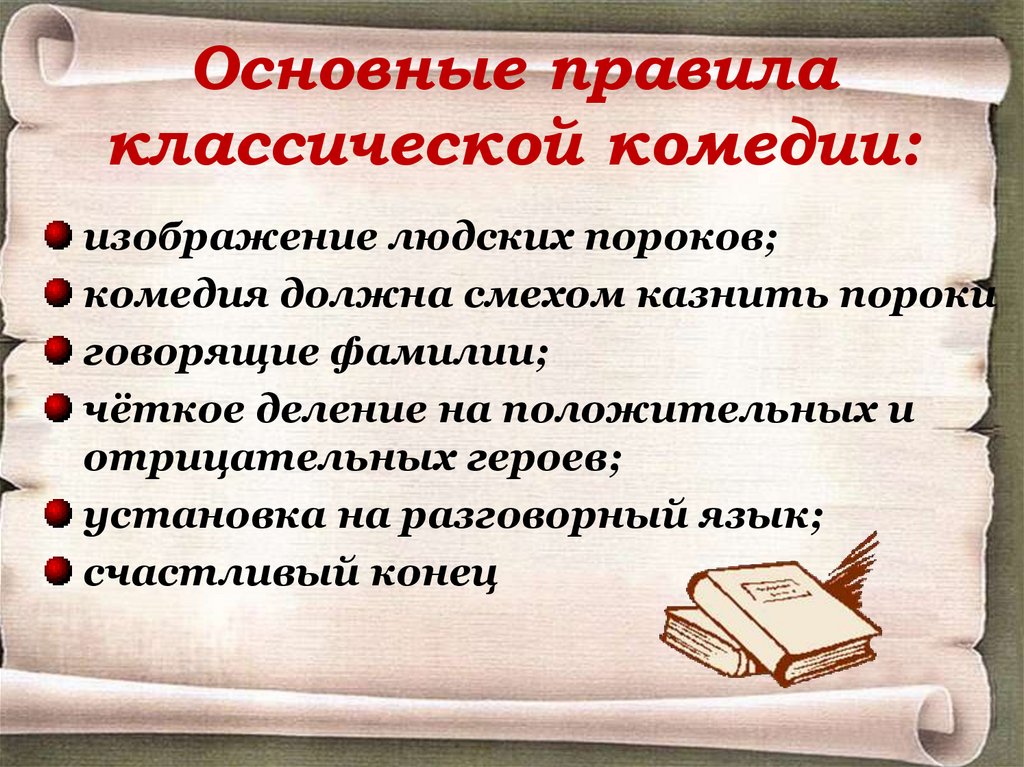 Основные правила классической комедии:

изображение людских пороков;

комедия должна смехом казнить пороки

говорящие фамилии;

чёткое деление на положительных и отрицательных героев;

установка на разговорный язык;

счастливый конец